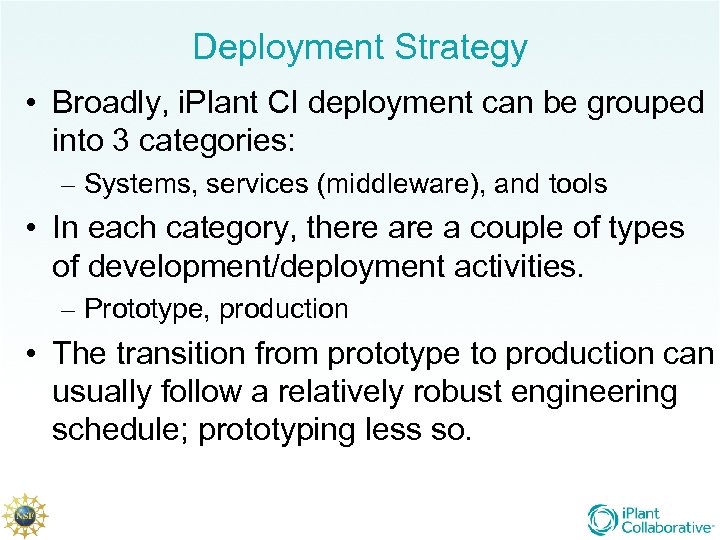 Deployment Strategy

• Broadly, iPlant CI deployment can be grouped into 3 categories:

– Systems, services (middleware), and tools

• In each category, there are a couple of types of development/deployment activities.

– Prototype, production

• The transition from prototype to production can usually follow a relatively robust engineering schedule; prototyping less so.

NSF

iPlant Collaborative™